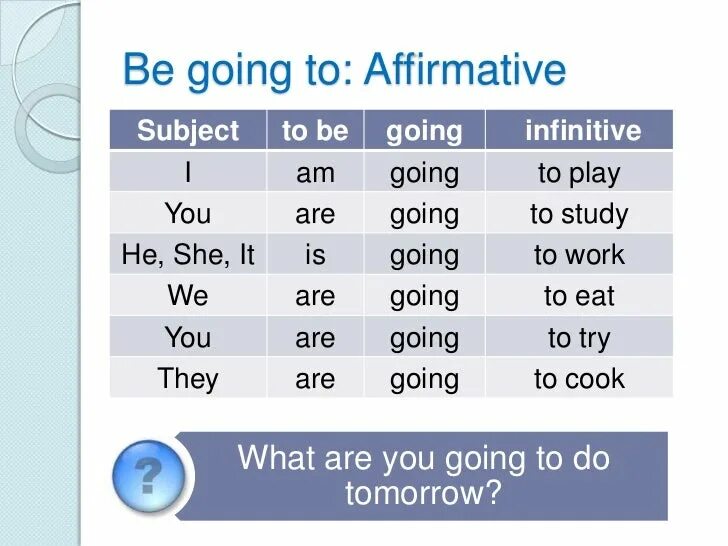 Be going to: Affirmative

| Subject | to be | going | infinitive |
|---|---|---|---|
| I | am | going | to play |
| You | are | going | to study |
| He, She, It | is | going | to work |
| We | are | going | to eat |
| You | are | going | to try |
| They | are | going | to cook |

?

What are you going to do tomorrow?